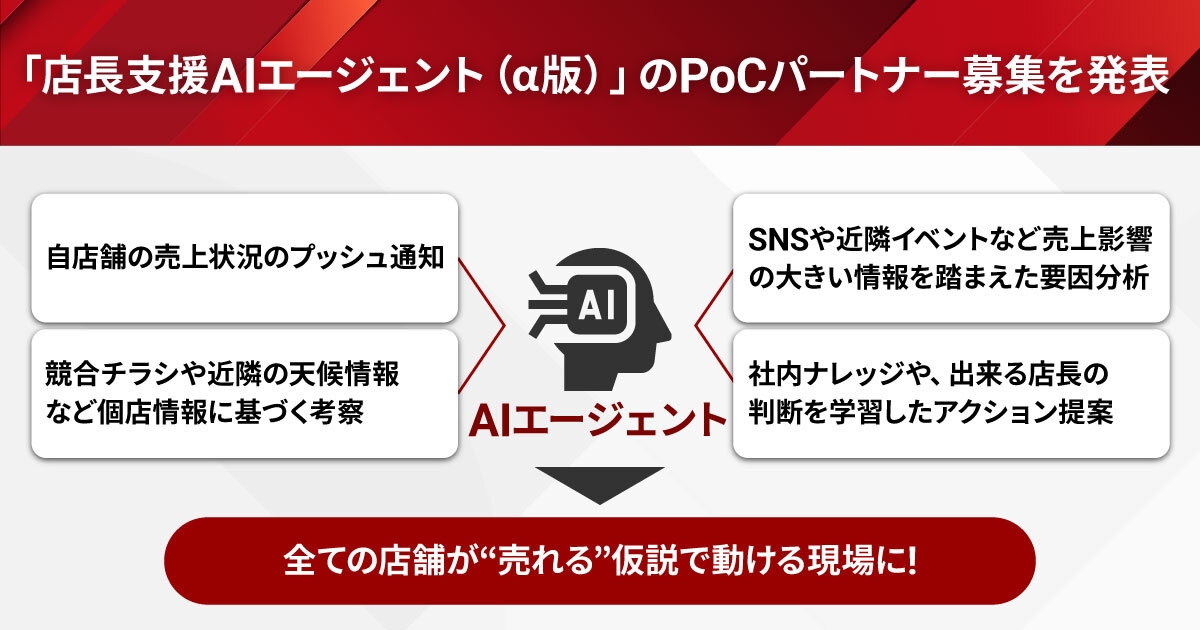 「店長支援AIエージェント（α版）」のPoCパートナー募集を発表

自店舗の売上状況のプッシュ通知

競合チラシや近隣の天候情報など個店情報に基づく考察

AI

AIエージェント

SNSや近隣イベントなど売上影響の大きい情報を踏まえた要因分析

社内ナレッジや、出来る店長の判断を学習したアクション提案

全ての店舗が“売れる”仮説で動ける現場に!